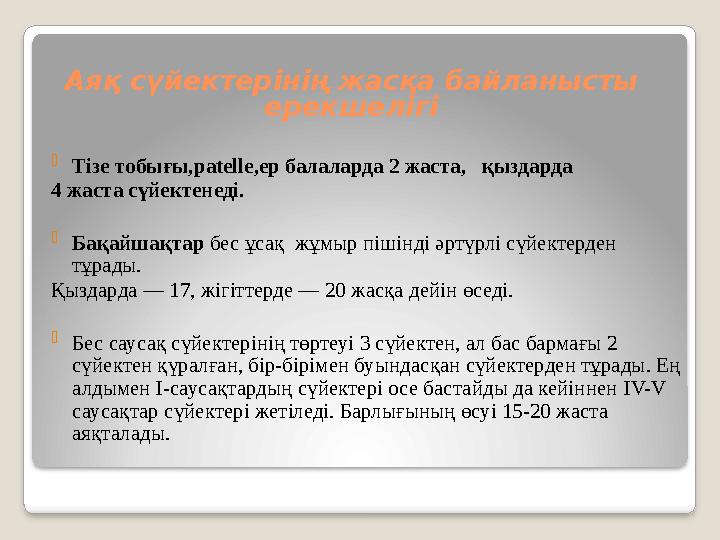 Аяқ сүйектерінің жасқа байланысты ерекшелігі

Тізе тобығы,patelle,ер балаларда 2 жаста, қыздарда 4 жаста сүйектенеді.

Бақайшақтар бес ұсақ жұмыр пішінді әртүрлі сүйектерден тұрады.
Қыздарда — 17, жігіттерде — 20 жасқа дейін өседі.

Бес саусақ сүйектерінің төртеуі 3 сүйектен, ал бас бармағы 2 сүйектен құралған, бір-бірімен буындасқан сүйектерден тұрады. Ең алдымен І-саусақтардың сүйектері осе бастайды да кейіннен IV-V саусақтар сүйектері жетіледі. Барлығының өсуі 15-20 жаста аяқталады.